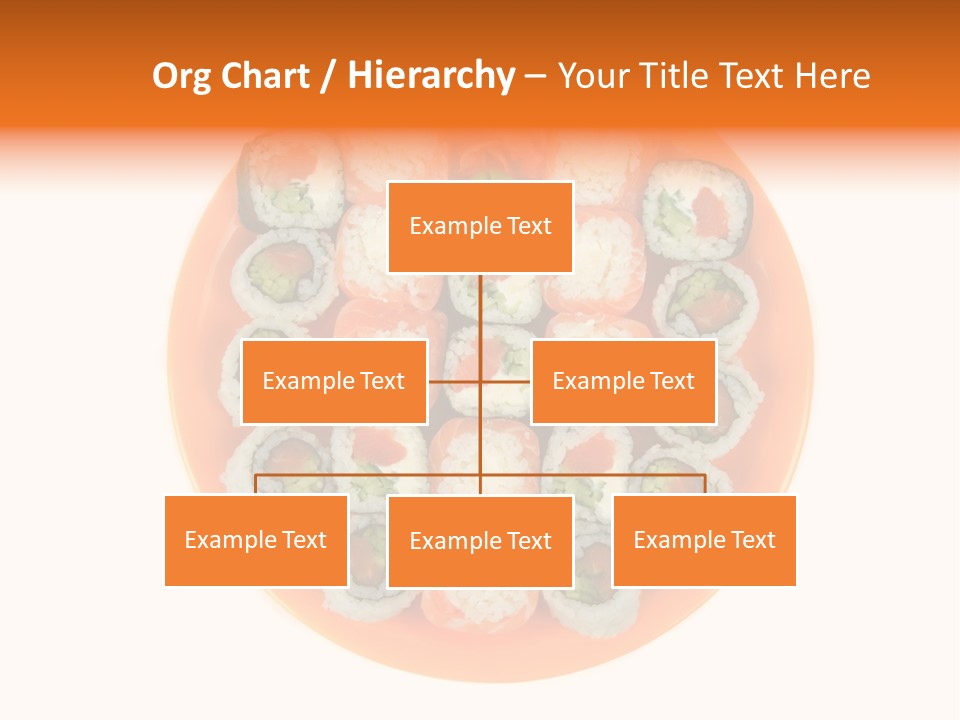 Org Chart / Hierarchy – Your Title Text Here

Example Text

Example Text

Example Text

Example Text

Example Text

Example Text